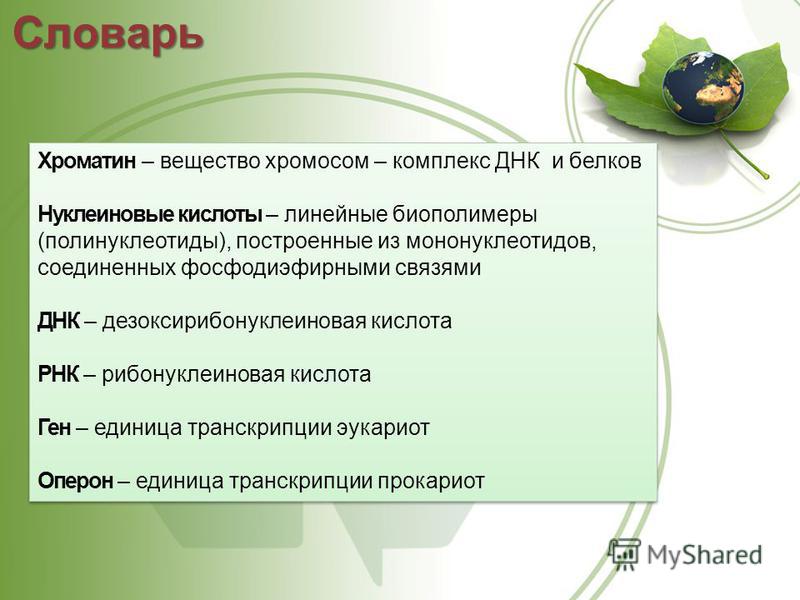 Словарь

Хроматин – вещество хромосом – комплекс ДНК и белков

Нуклеиновые кислоты – линейные биополимеры (полинуклеотиды), построенные из мононуклеотидов, соединенных фосфодиэфирными связями

ДНК – дезоксирибонуклеиновая кислота

РНК – рибонуклеиновая кислота

Ген – единица транскрипции эукариот

Оперон – единица транскрипции прокариот

MyShared